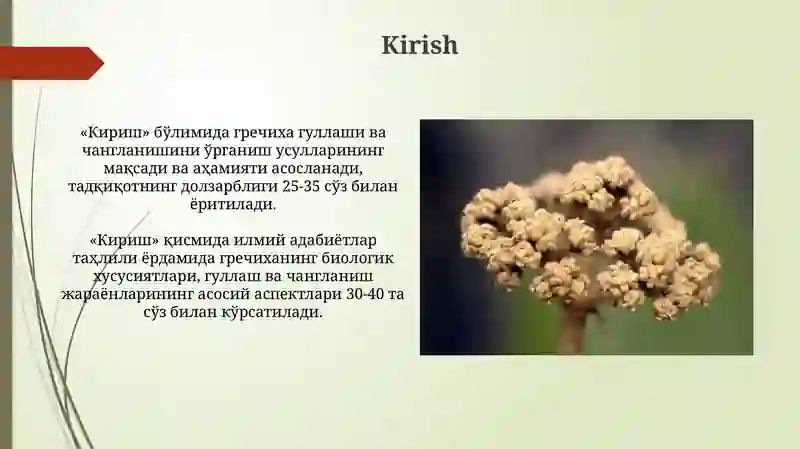 Kirish

«Кириш» бўлимида гречиха гуллаши ва чангланишини ўрганиш усулларининг мақсади ва аҳамияти асосланади, тадқиқотнинг долзарблиги 25-35 сўз билан ёритилади.

«Кириш» қисмида илмий адабиётлар таҳлили ёрдамида гречиханинг биологик хусусиятлари, гуллаш ва чангланиш жараёнларининг асосий аспектлари 30-40 та сўз билан кўрсатилади.